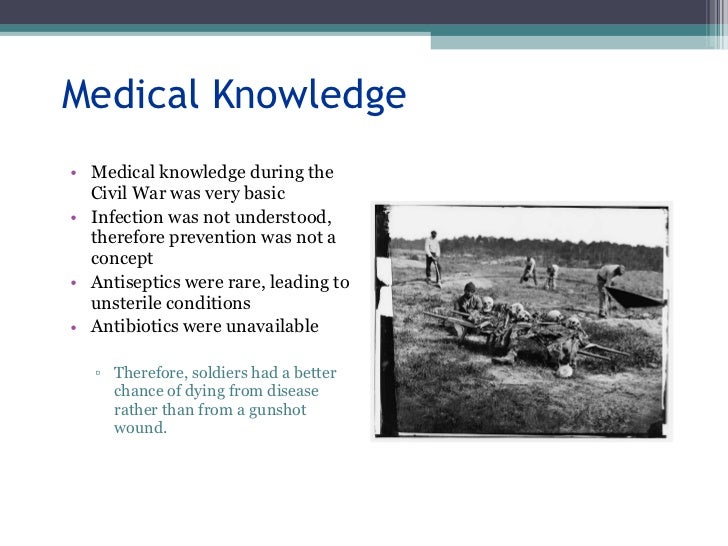 Medical Knowledge

• Medical knowledge during the Civil War was very basic
• Infection was not understood, therefore prevention was not a concept
• Antiseptics were rare, leading to unsterile conditions
• Antibiotics were unavailable

▫ Therefore, soldiers had a better chance of dying from disease rather than from a gunshot wound.